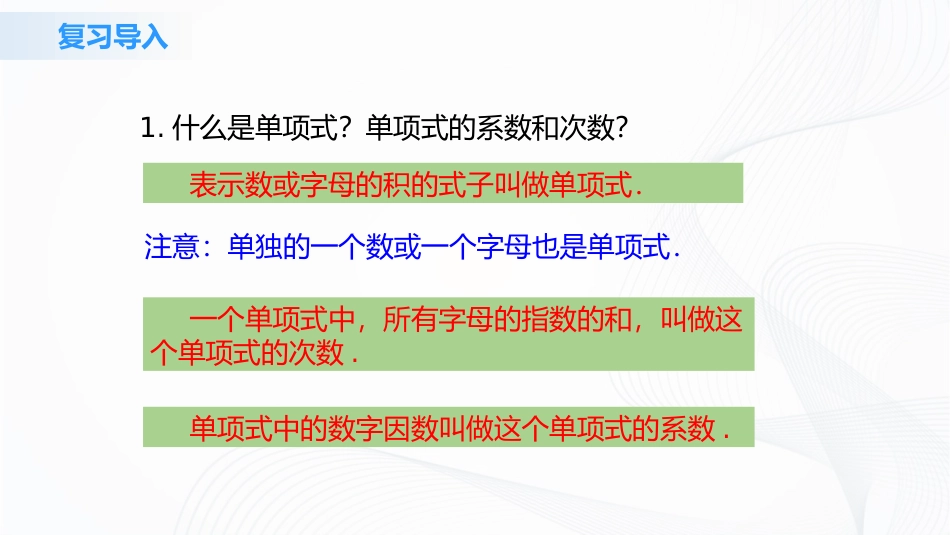 复习导入

1. 什么是单项式？单项式的系数和次数？

表示数或字母的积的式子叫做单项式.

注意：单独的一个数或一个字母也是单项式.

一个单项式中，所有字母的指数的和，叫做这个单项式的次数 .

单项式中的数字因数叫做这个单项式的系数 .